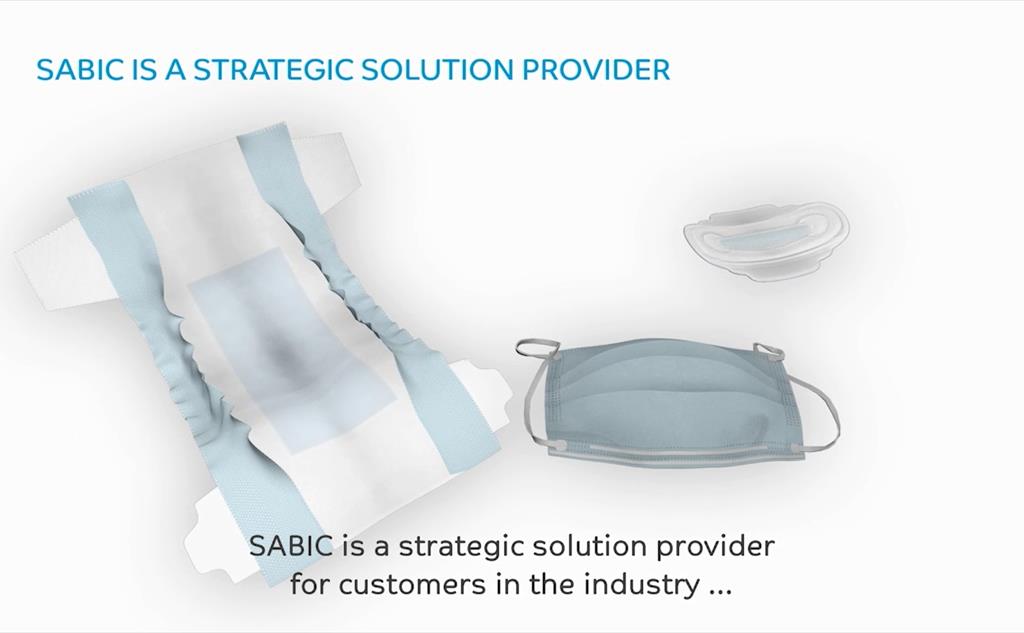 SABIC IS A STRATEGIC SOLUTION PROVIDER

SABIC is a strategic solution provider for customers in the industry ...